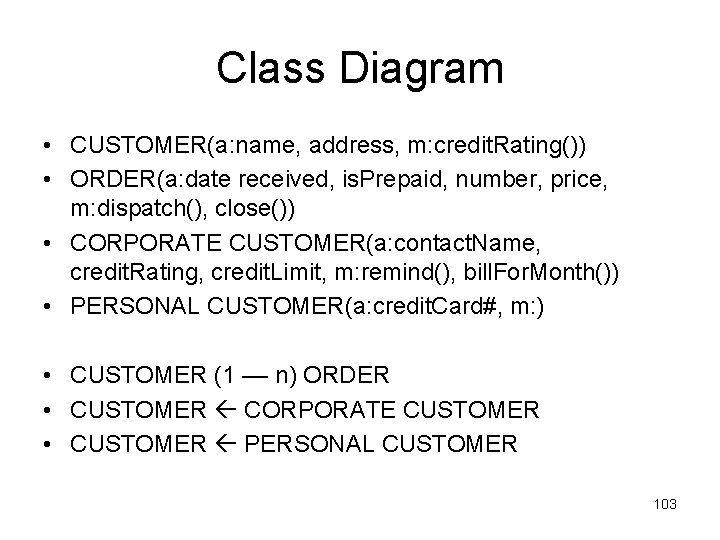 Class Diagram

• CUSTOMER(a:name, address, m:creditRating())
• ORDER(a:date received, isPrepaid, number, price, m:dispatch(), close())
• CORPORATE CUSTOMER(a:contactName, creditRating, creditLimit, m:remind(), billForMonth())
• PERSONAL CUSTOMER(a:creditCard#, m:)

• CUSTOMER (1 — n) ORDER
• CUSTOMER ← CORPORATE CUSTOMER
• CUSTOMER ← PERSONAL CUSTOMER

103